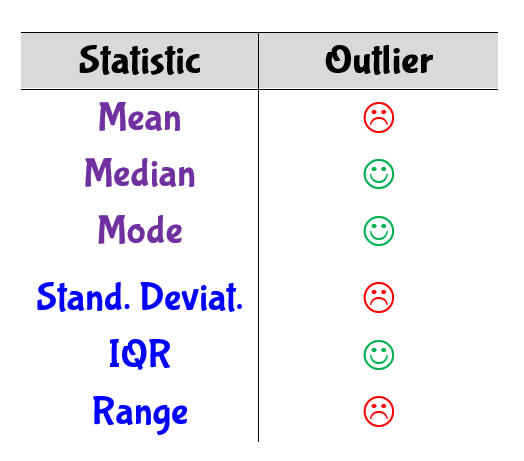 | Statistic | Outlier |
|---|---|
| Mean | ☹ |
| Median | ☺ |
| Mode | ☺ |
| Stand. Deviat. | ☹ |
| IQR | ☺ |
| Range | ☹ |